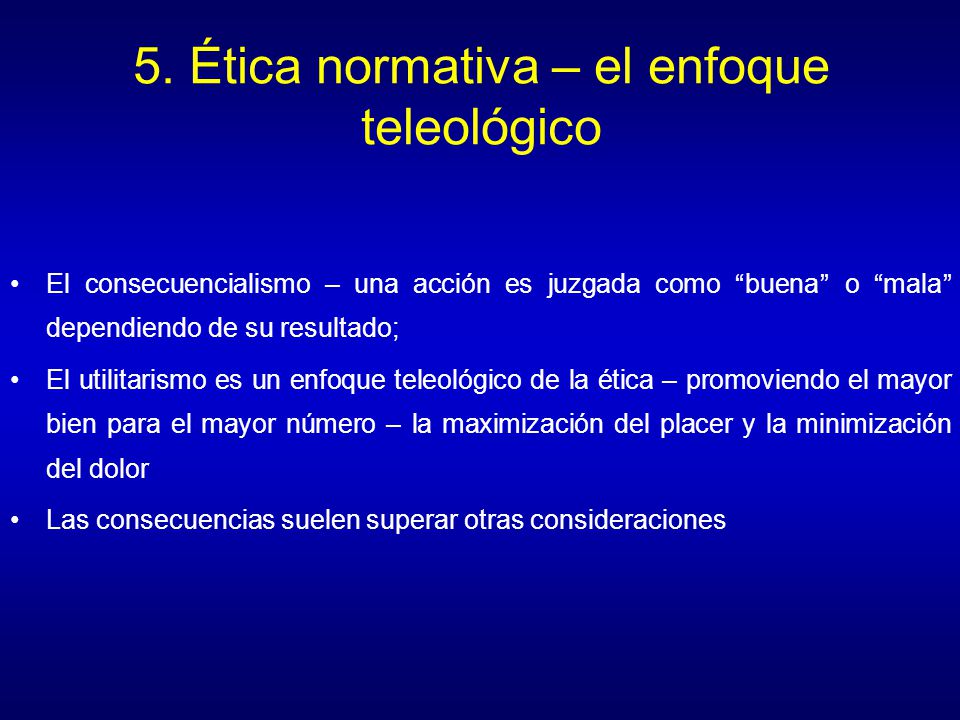 5. Ética normativa – el enfoque teleológico

• El consecuencialismo – una acción es juzgada como “buena” o “mala” dependiendo de su resultado;

• El utilitarismo es un enfoque teleológico de la ética – promoviendo el mayor bien para el mayor número – la maximización del placer y la minimización del dolor

• Las consecuencias suelen superar otras consideraciones